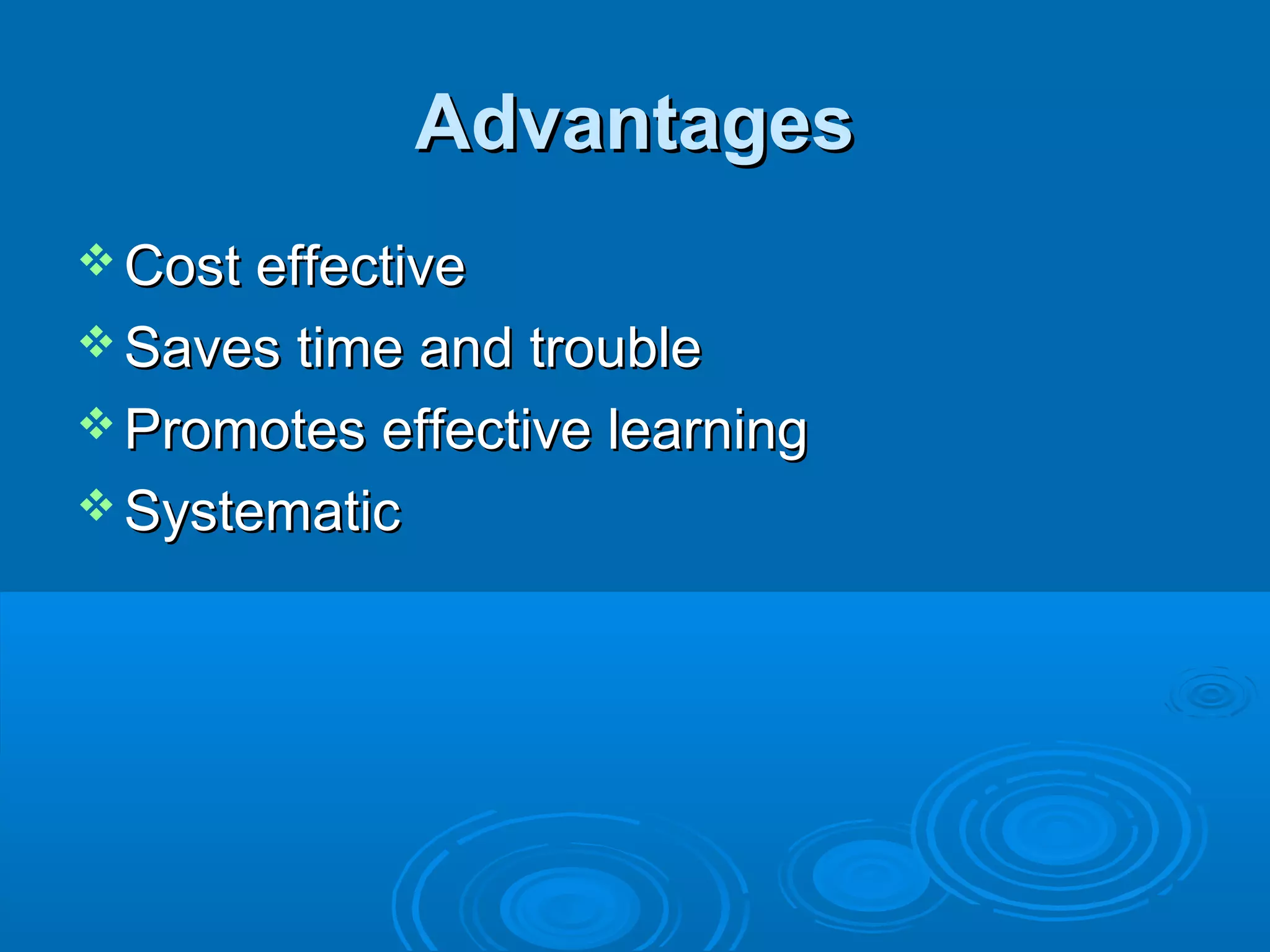 Advantages

❖ Cost effective
❖ Saves time and trouble
❖ Promotes effective learning
❖ Systematic